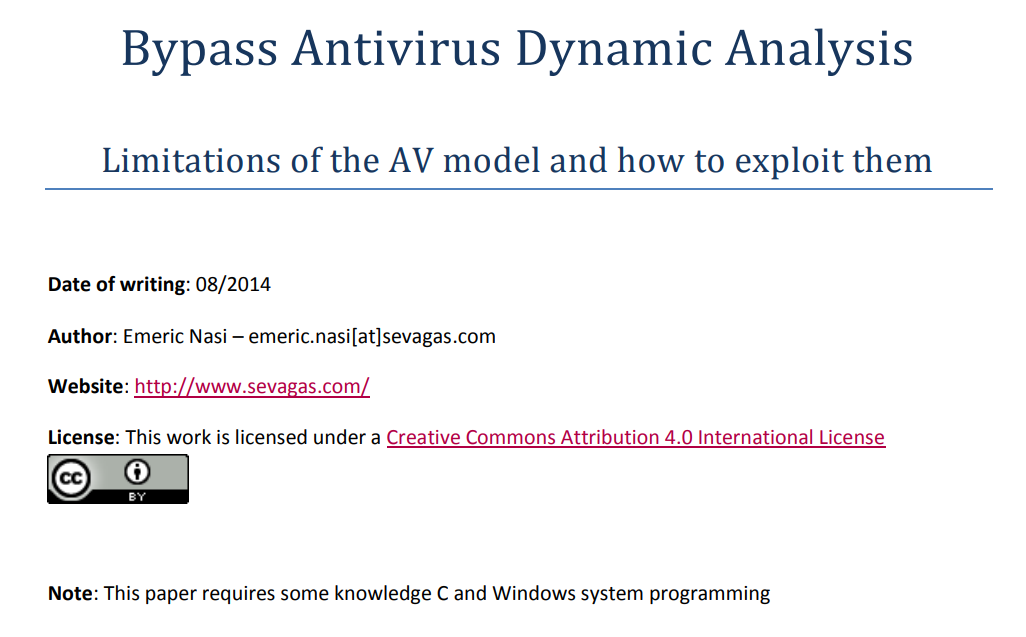 Bypass Antivirus Dynamic Analysis

Limitations of the AV model and how to exploit them

Date of writing: 08/2014

Author: Emeric Nasi – emeric.nasi[at]sevagas.com

Website: http://www.sevagas.com/

License: This work is licensed under a Creative Commons Attribution 4.0 International License

cc BY

Note: This paper requires some knowledge C and Windows system programming